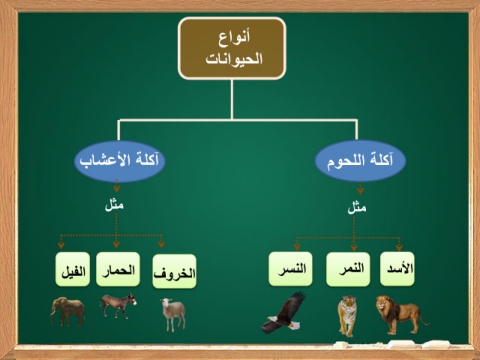 أنواع الحيوانات

آكلة اللحوم

مثل

الأسد

النمر

النسر

آكلة الأعشاب

مثل

الخروف

الحمار

الفيل